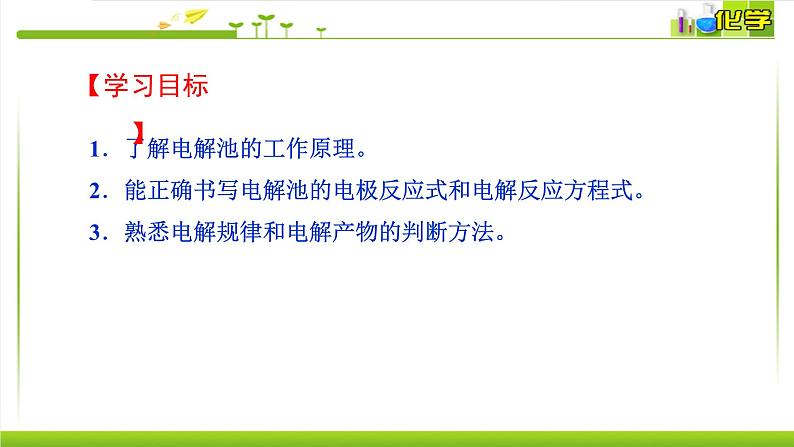 化学

【学习目标】

1．了解电解池的工作原理。

2．能正确书写电解池的电极反应式和电解反应方程式。

3．熟悉电解规律和电解产物的判断方法。